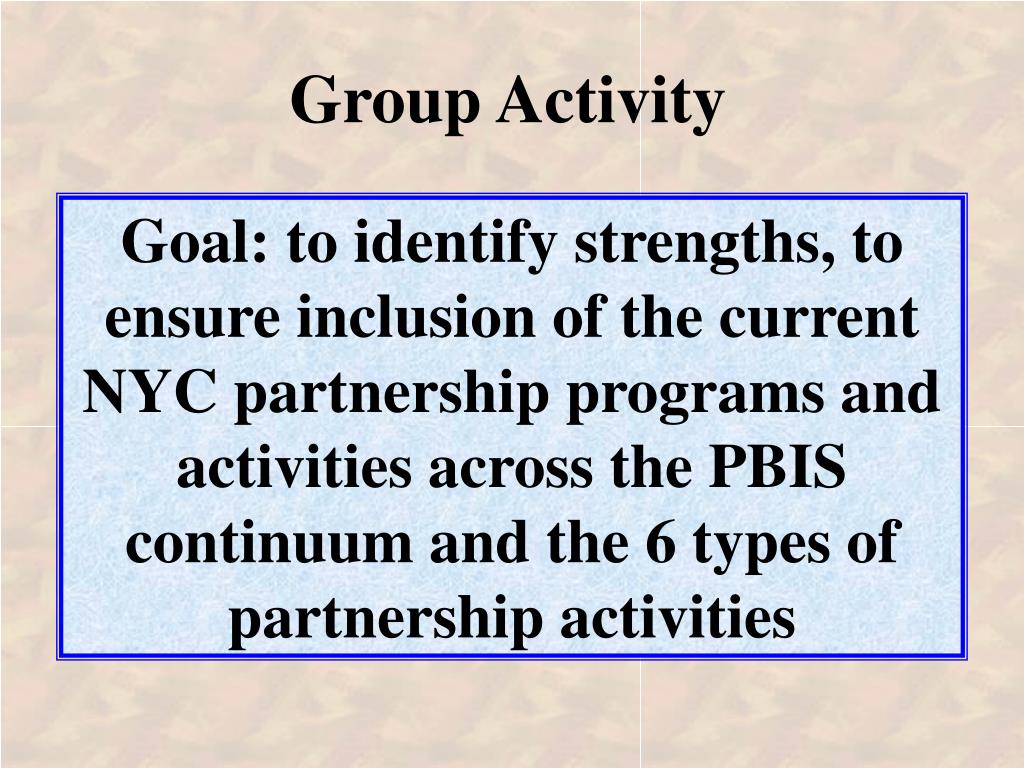 Group Activity

Goal: to identify strengths, to ensure inclusion of the current NYC partnership programs and activities across the PBIS continuum and the 6 types of partnership activities